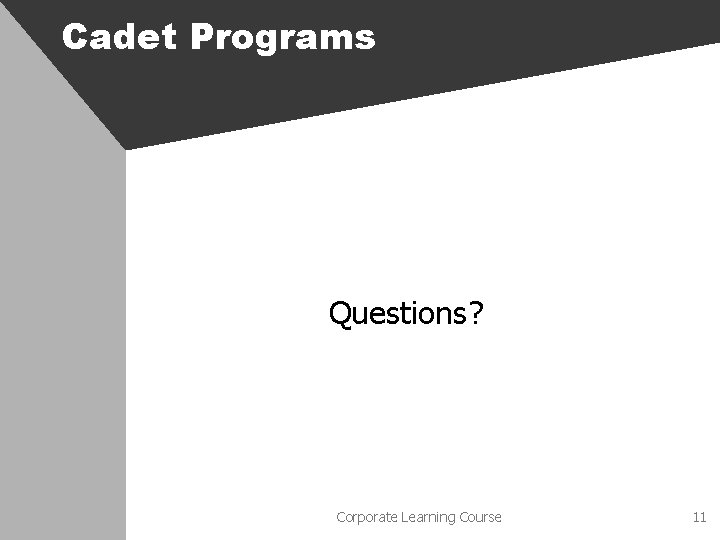 Cadet Programs

Questions?

Corporate Learning Course

11